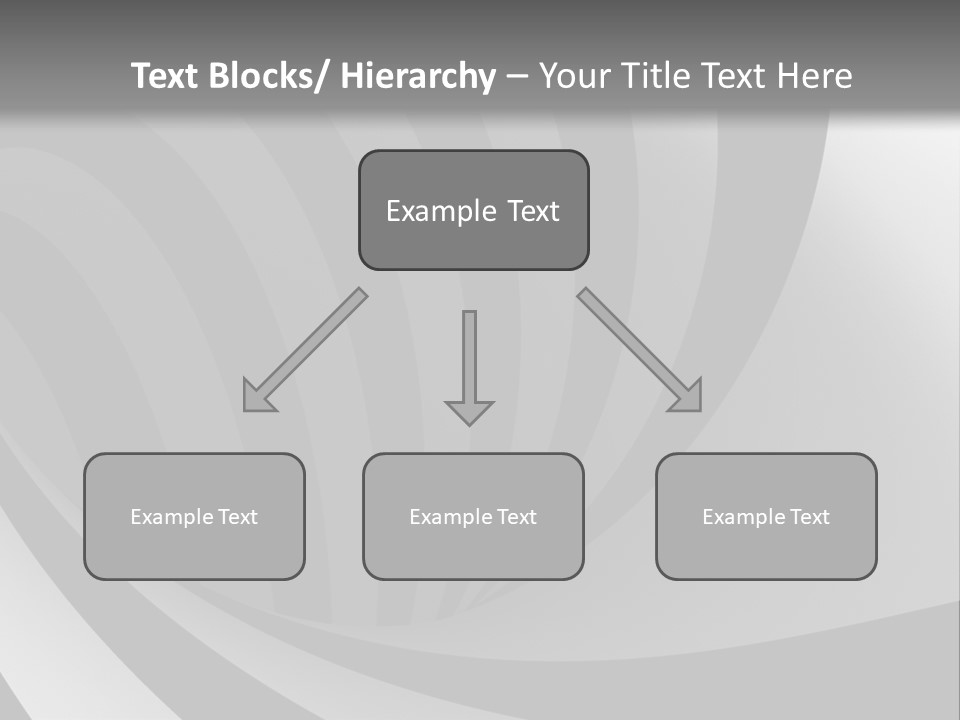 Text Blocks/ Hierarchy – Your Title Text Here

Example Text

Example Text

Example Text

Example Text